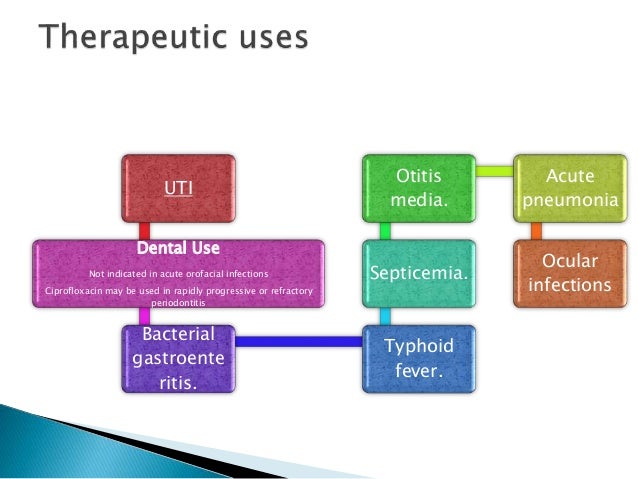 Therapeutic uses

UTI

Dental Use

Not indicated in acute orofacial infections

Ciprofloxacin may be used in rapidly progressive or refractory periodontitis

Bacterial gastroenteritis.

Typhoid fever.

Septicemia.

Otitis media.

Acute pneumonia

Ocular infections